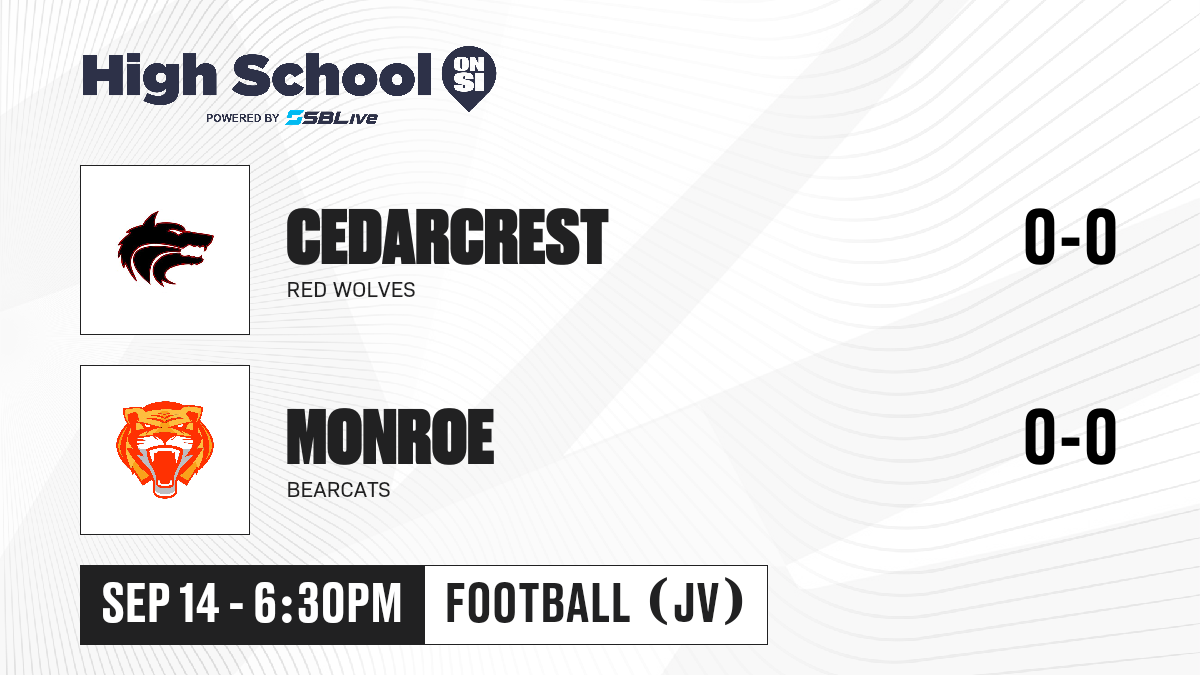 High School ON SI
POWERED BY SBLive

CEDARCREST
RED WOLVES
0-0

MONROE
BEARCATS
0-0

SEP 14 - 6:30PM
FOOTBALL (JV)